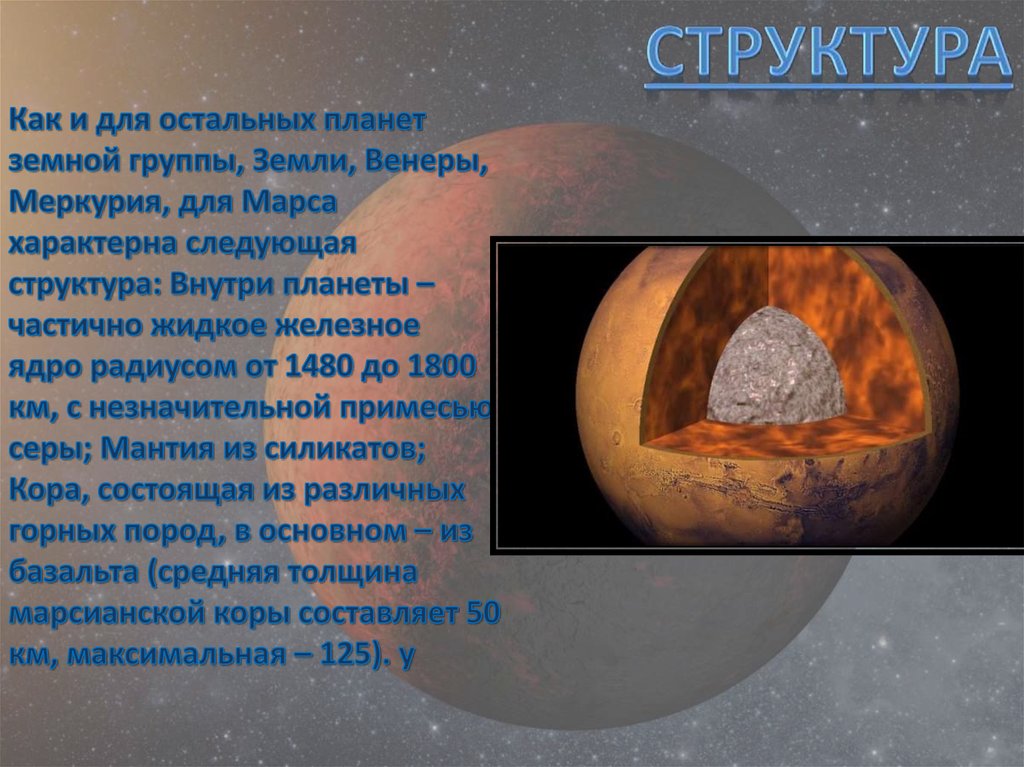 СТРУКТУРА

Как и для остальных планет земной группы, Земли, Венеры, Меркурия, для Марса характерна следующая структура: Внутри планеты – частично жидкое железное ядро радиусом от 1480 до 1800 км, с незначительной примесью серы; Мантия из силикатов; Кора, состоящая из различных горных пород, в основном – из базальта (средняя толщина марсианской коры составляет 50 км, максимальная – 125). у